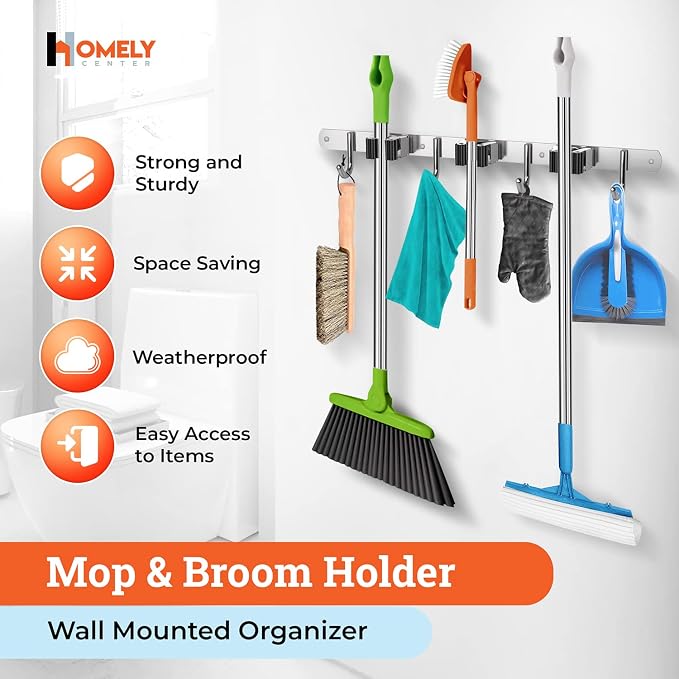 HOMELY
CENTER

Strong and Sturdy

Space Saving

Weatherproof

Easy Access to Items

Mop & Broom Holder

Wall Mounted Organizer